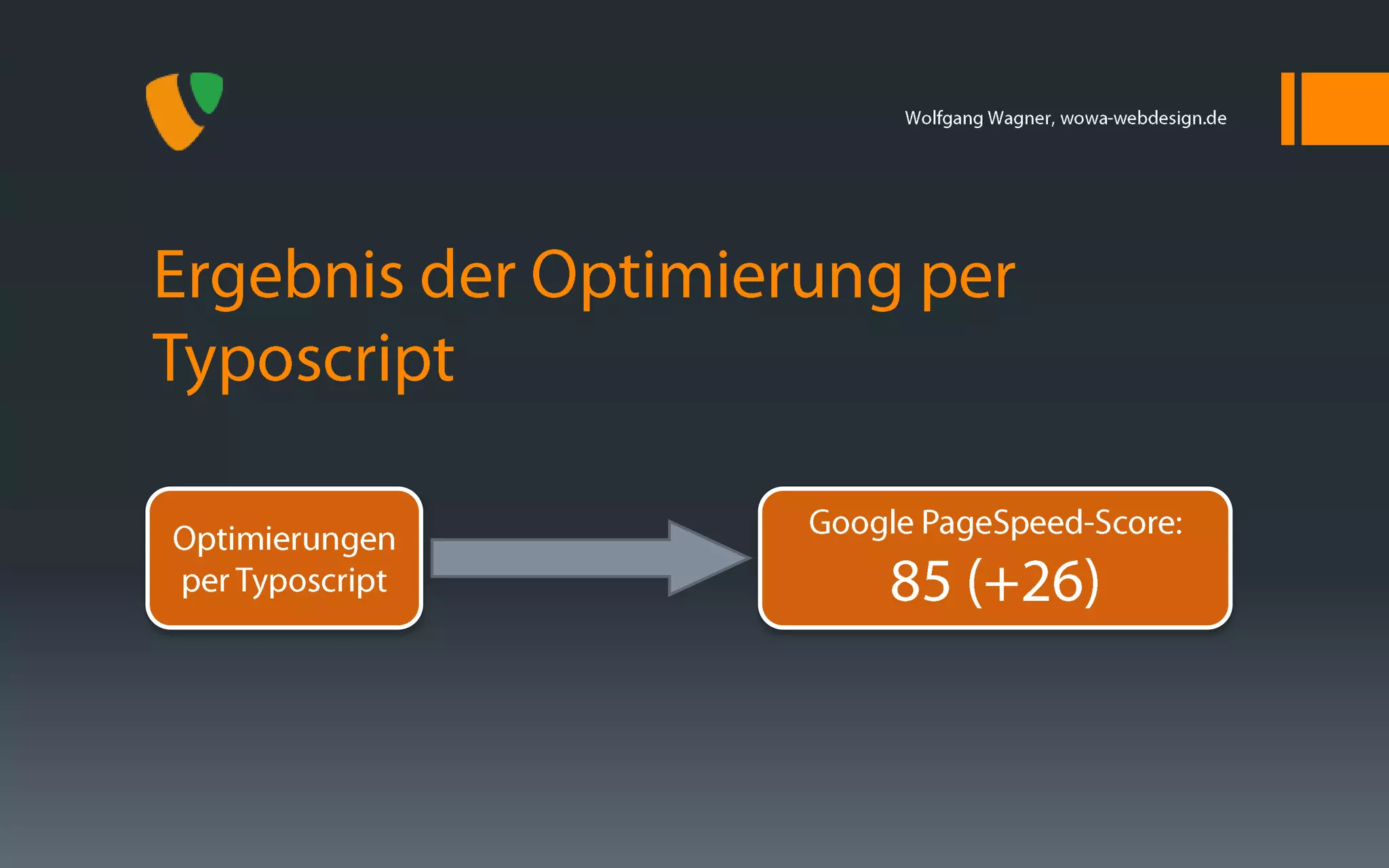 Wolfgang Wagner, wowa-webdesign.de

Ergebnis der Optimierung per Typoscript

Optimierungen per Typoscript

Google PageSpeed-Score:
85 (+26)